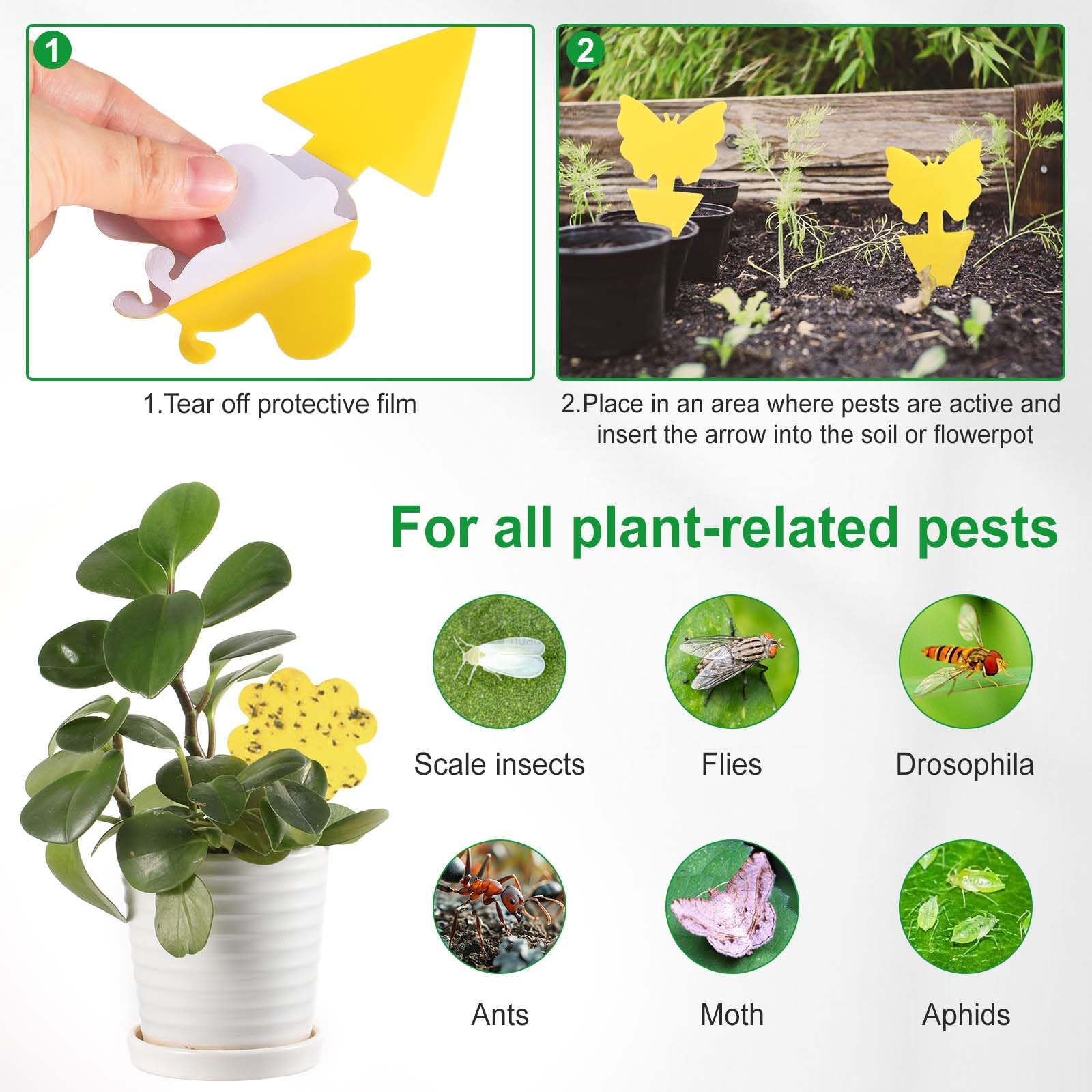 1

2

1.Tear off protective film

2.Place in an area where pests are active and insert the arrow into the soil or flowerpot

For all plant-related pests

Scale insects

Flies

Drosophila

Ants

Moth

Aphids